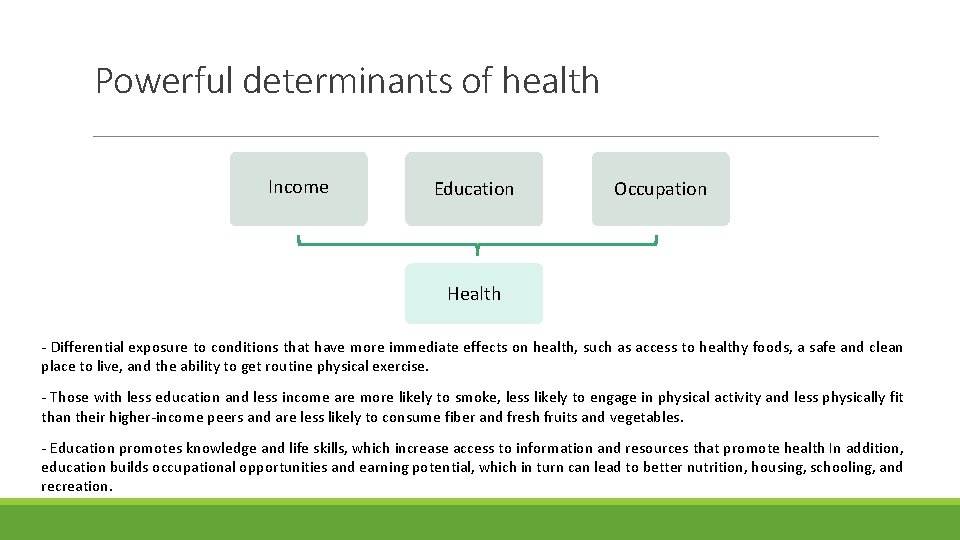 Powerful determinants of health

Income

Education

Occupation

Health

- Differential exposure to conditions that have more immediate effects on health, such as access to healthy foods, a safe and clean place to live, and the ability to get routine physical exercise.

- Those with less education and less income are more likely to smoke, less likely to engage in physical activity and less physically fit than their higher-income peers and are less likely to consume fiber and fresh fruits and vegetables.

- Education promotes knowledge and life skills, which increase access to information and resources that promote health In addition, education builds occupational opportunities and earning potential, which in turn can lead to better nutrition, housing, schooling, and recreation.